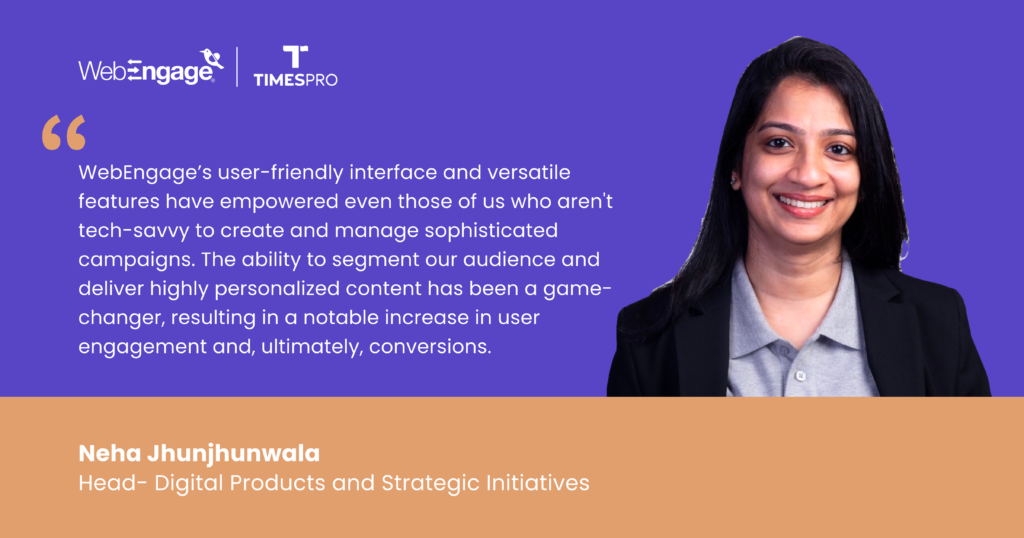 WebEngage | TIMESPRO

“

WebEngage’s user-friendly interface and versatile features have empowered even those of us who aren't tech-savvy to create and manage sophisticated campaigns. The ability to segment our audience and deliver highly personalized content has been a game-changer, resulting in a notable increase in user engagement and, ultimately, conversions.

Neha Jhunjhunwala
Head- Digital Products and Strategic Initiatives